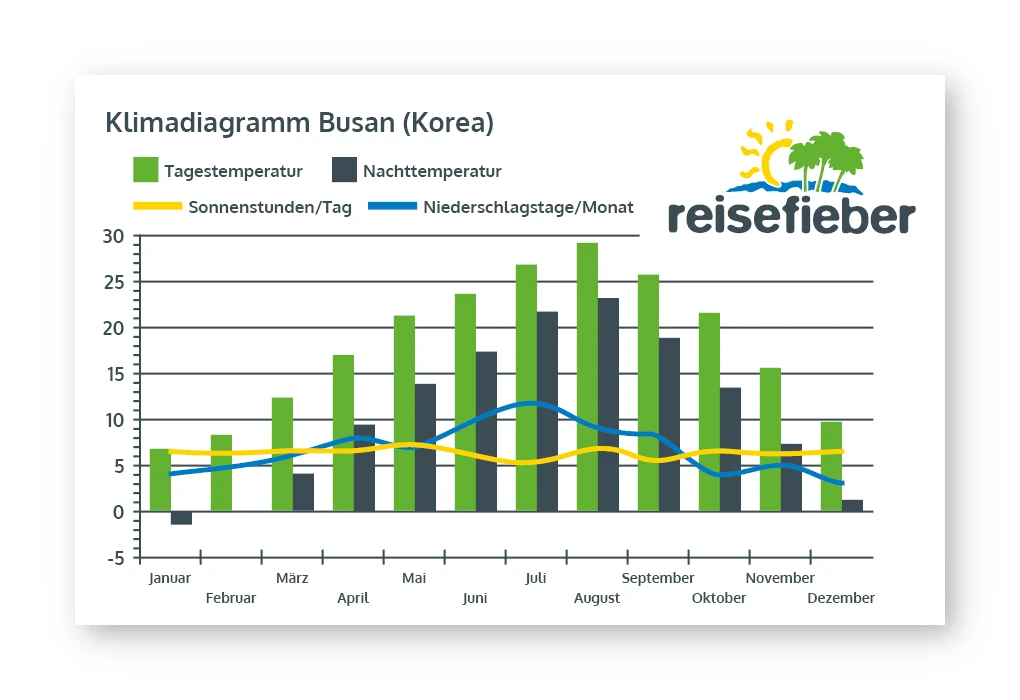 Klimadiagramm Busan (Korea)

Tagestemperatur
Nachttemperatur
Sonnenstunden/Tag
Niederschlagstage/Monat

reisefieber

30
25
20
15
10
5
0
-5

Januar
Februar
März
April
Mai
Juni
Juli
August
September
Oktober
November
Dezember